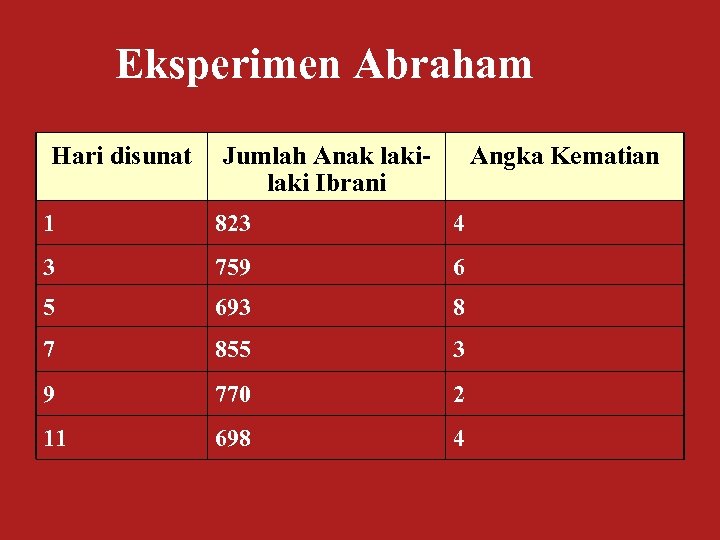 Eksperimen Abraham

| Hari disunat | Jumlah Anak laki-laki Ibrani | Angka Kematian |
|---|---|---|
| 1 | 823 | 4 |
| 3 | 759 | 6 |
| 5 | 693 | 8 |
| 7 | 855 | 3 |
| 9 | 770 | 2 |
| 11 | 698 | 4 |